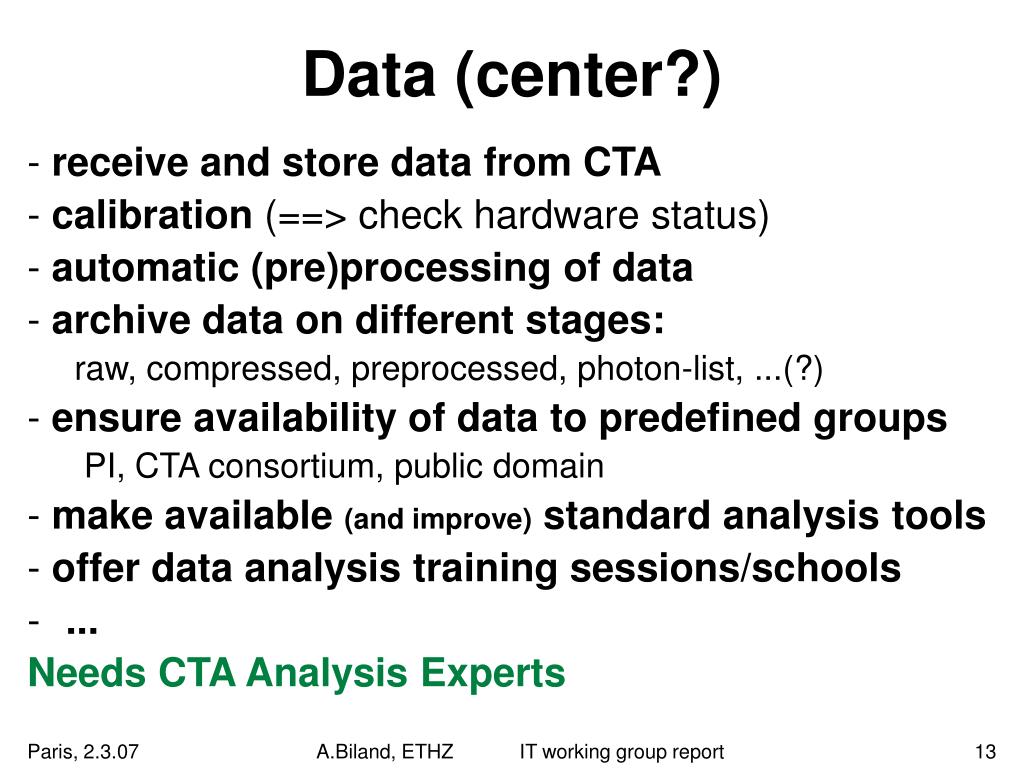 Data (center?)

- receive and store data from CTA
- calibration (==> check hardware status)
- automatic (pre)processing of data
- archive data on different stages:
raw, compressed, preprocessed, photon-list, ...(?)
- ensure availability of data to predefined groups
PI, CTA consortium, public domain
- make available (and improve) standard analysis tools
- offer data analysis training sessions/schools
- ...
Needs CTA Analysis Experts

Paris, 2.3.07
A.Biland, ETHZ
IT working group report
13